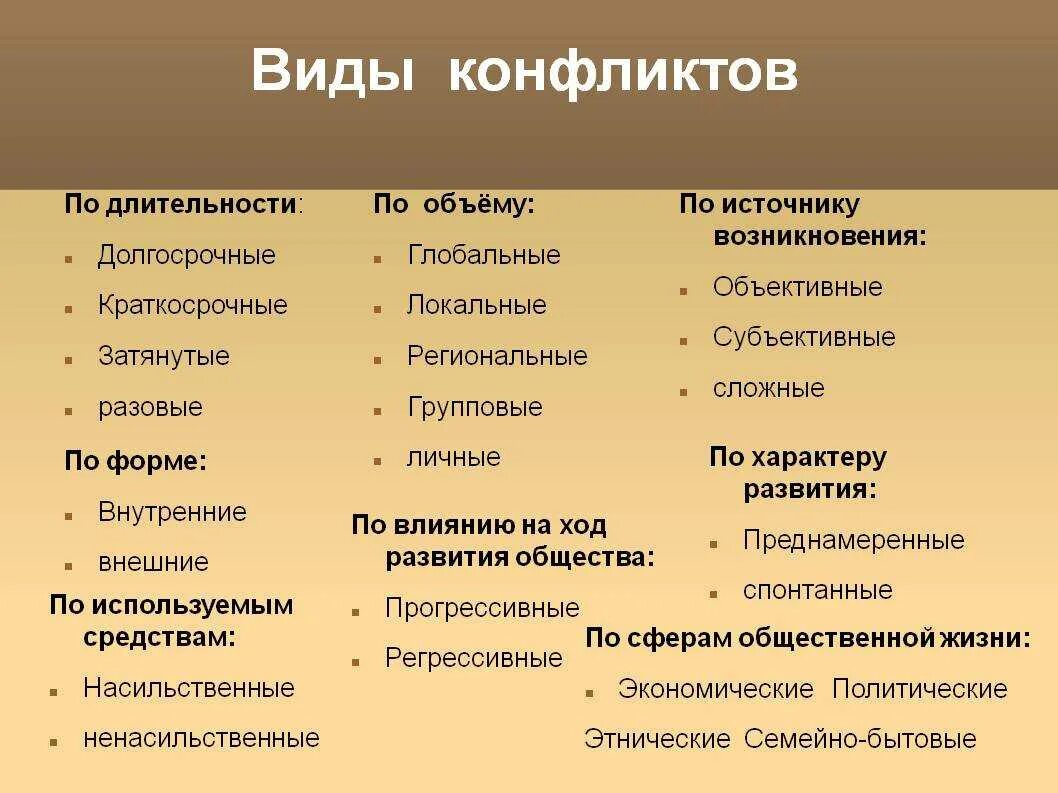 Виды конфликтов

По длительности:
- Долгосрочные
- Краткосрочные
- Затянутые
- разовые

По форме:
- Внутренние
- внешние

По используемым средствам:
- Насильственные
- ненасильственные

По объёму:
- Глобальные
- Локальные
- Региональные
- Групповые
- личные

По влиянию на ход развития общества:
- Прогрессивные
- Регрессивные

По источнику возникновения:
- Объективные
- Субъективные
- сложные

По характеру развития:
- Преднамеренные
- спонтанные

По сферам общественной жизни:
- Экономические Политические
Этнические Семейно-бытовые